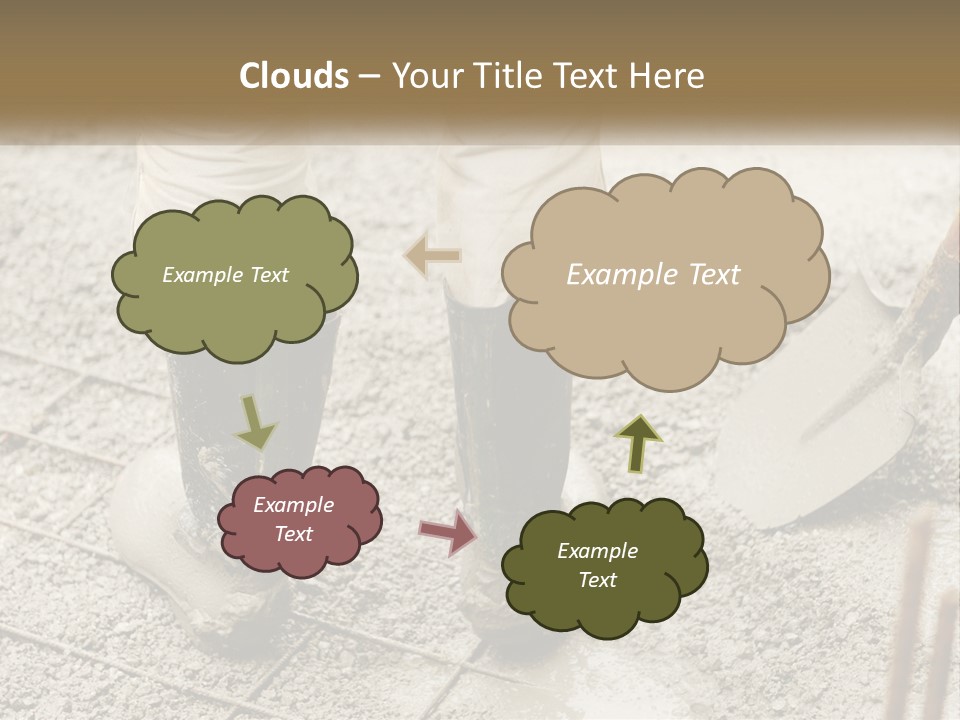 Clouds – Your Title Text Here

Example Text

Example Text

Example Text

Example Text